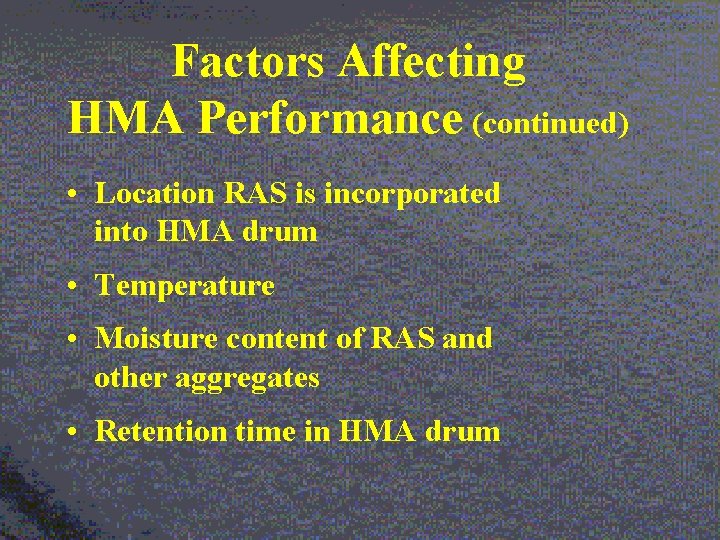 Factors Affecting
HMA Performance (continued)

• Location RAS is incorporated into HMA drum

• Temperature

• Moisture content of RAS and other aggregates

• Retention time in HMA drum